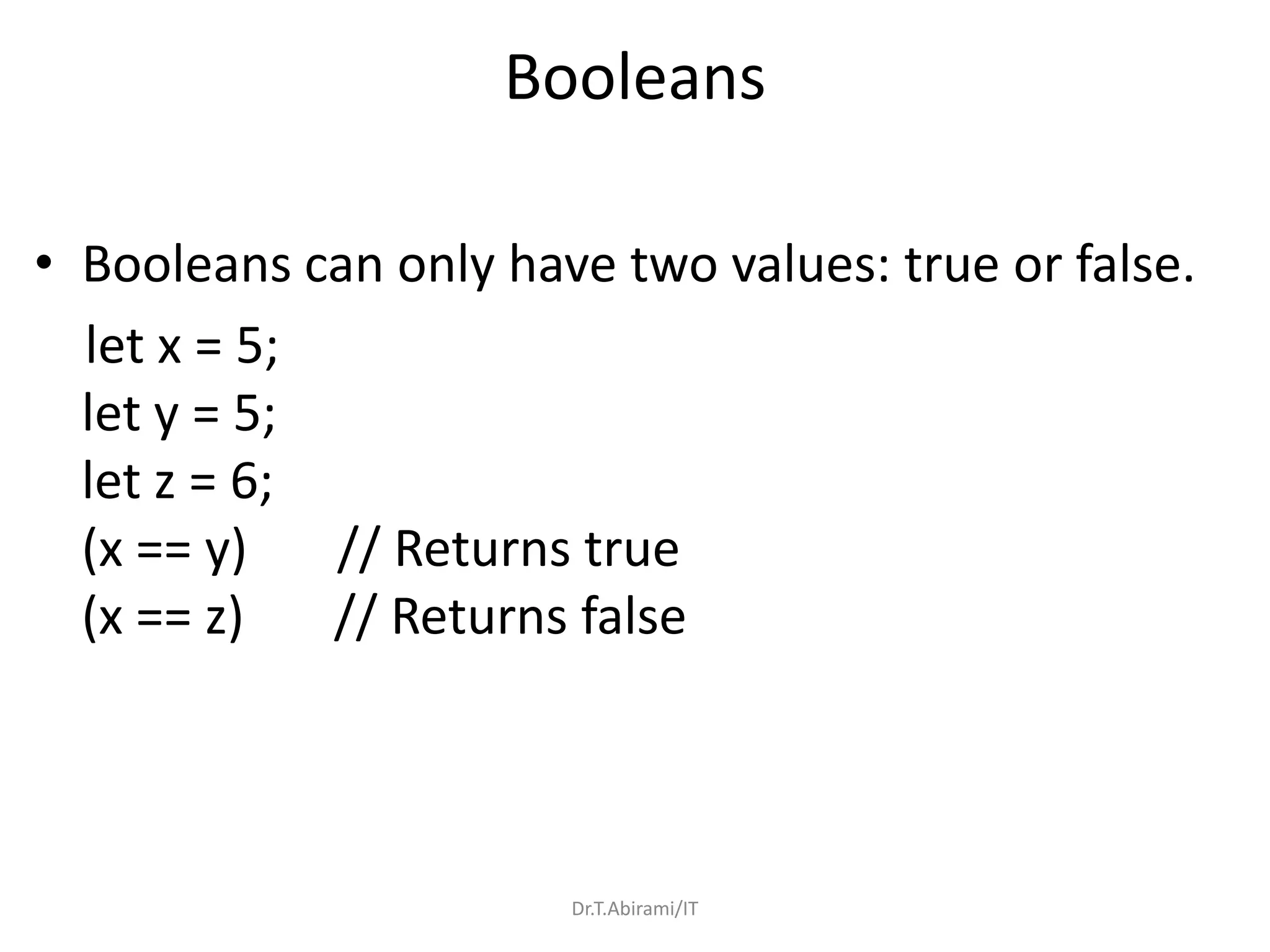 Booleans

• Booleans can only have two values: true or false.

let x = 5;
let y = 5;
let z = 6;
(x == y) // Returns true
(x == z) // Returns false

Dr.T.Abirami/IT